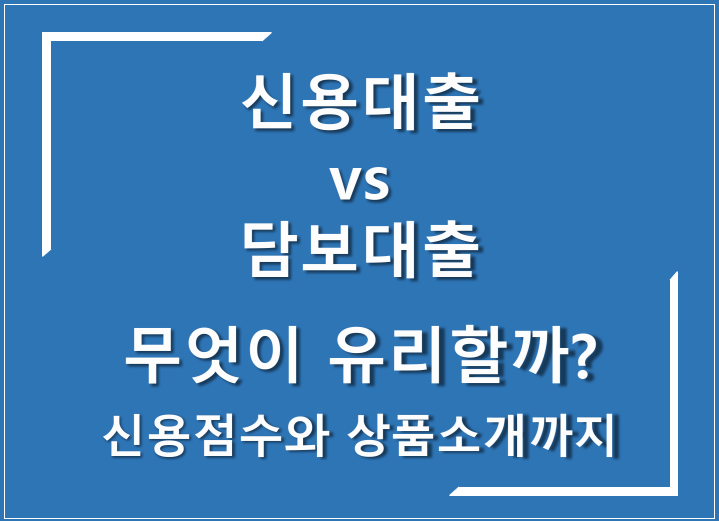 신용대출
vs
담보대출

무엇이 유리할까?
신용점수와 상품소개까지